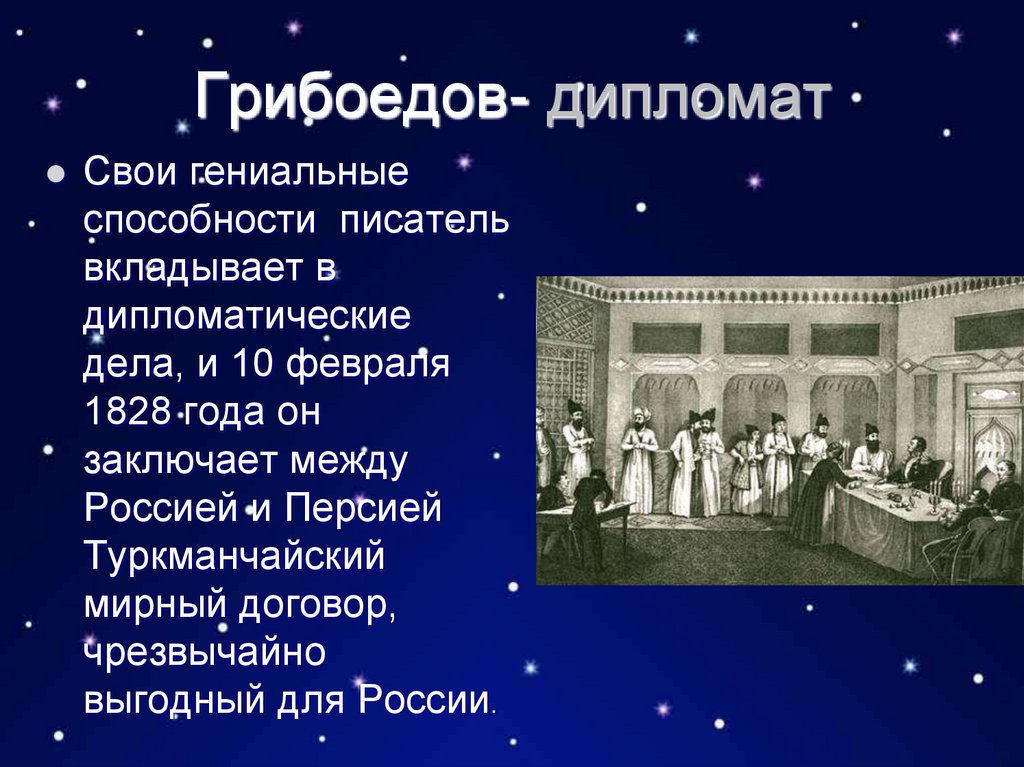 Грибоедов- дипломат

Свои гениальные способности писатель вкладывает в дипломатические дела, и 10 февраля 1828 года он заключает между Россией и Персией Туркманчайский мирный договор, чрезвычайно выгодный для России.